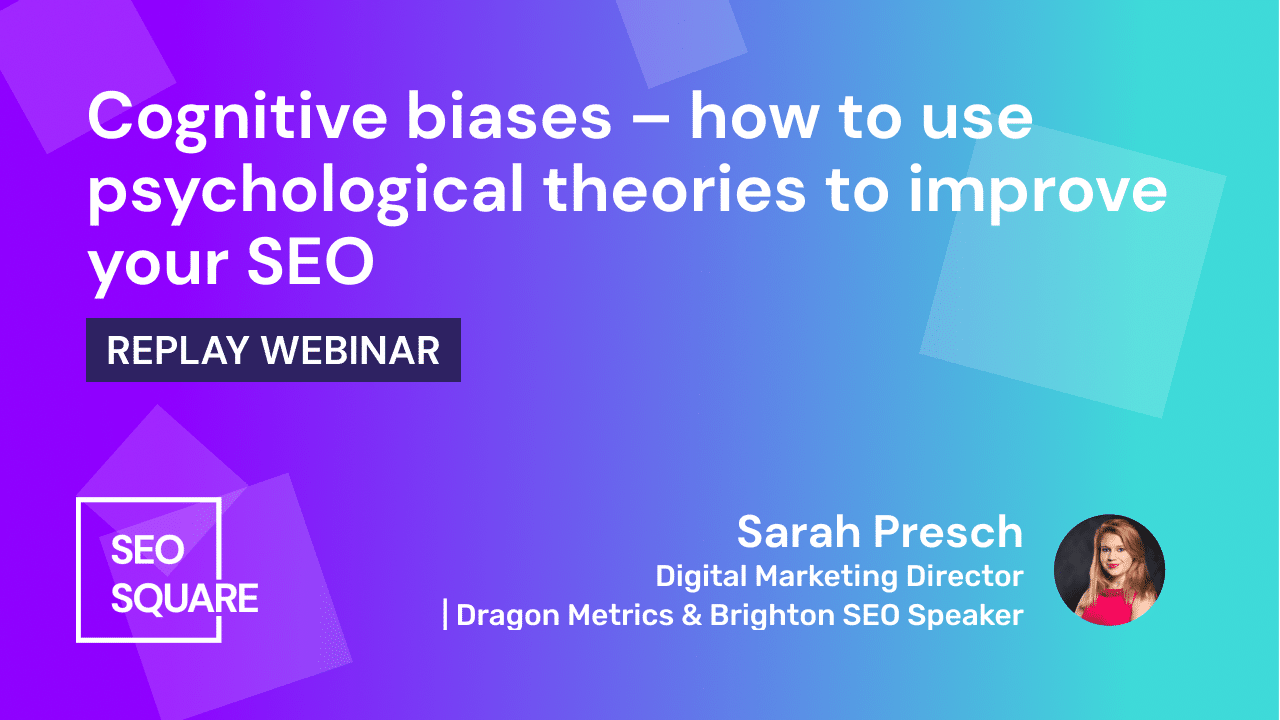 Cognitive biases – how to use psychological theories to improve your SEO

REPLAY WEBINAR

SEO SQUARE

Sarah Presch
Digital Marketing Director
| Dragon Metrics & Brighton SEO Speaker